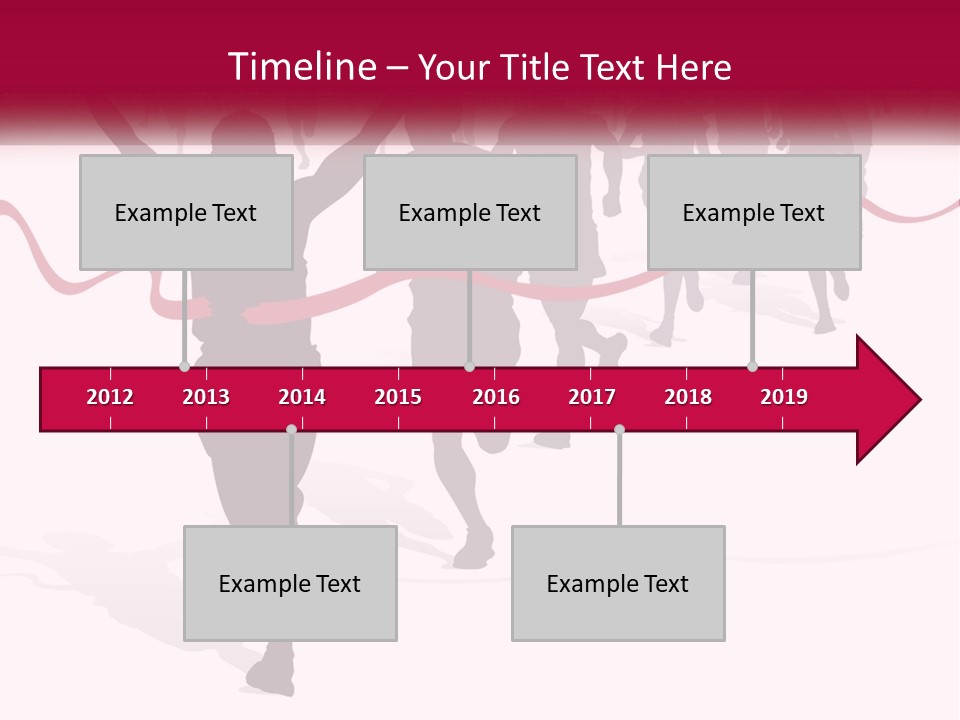 Timeline – Your Title Text Here

Example Text

Example Text

Example Text

2012 2013 2014 2015 2016 2017 2018 2019

Example Text

Example Text